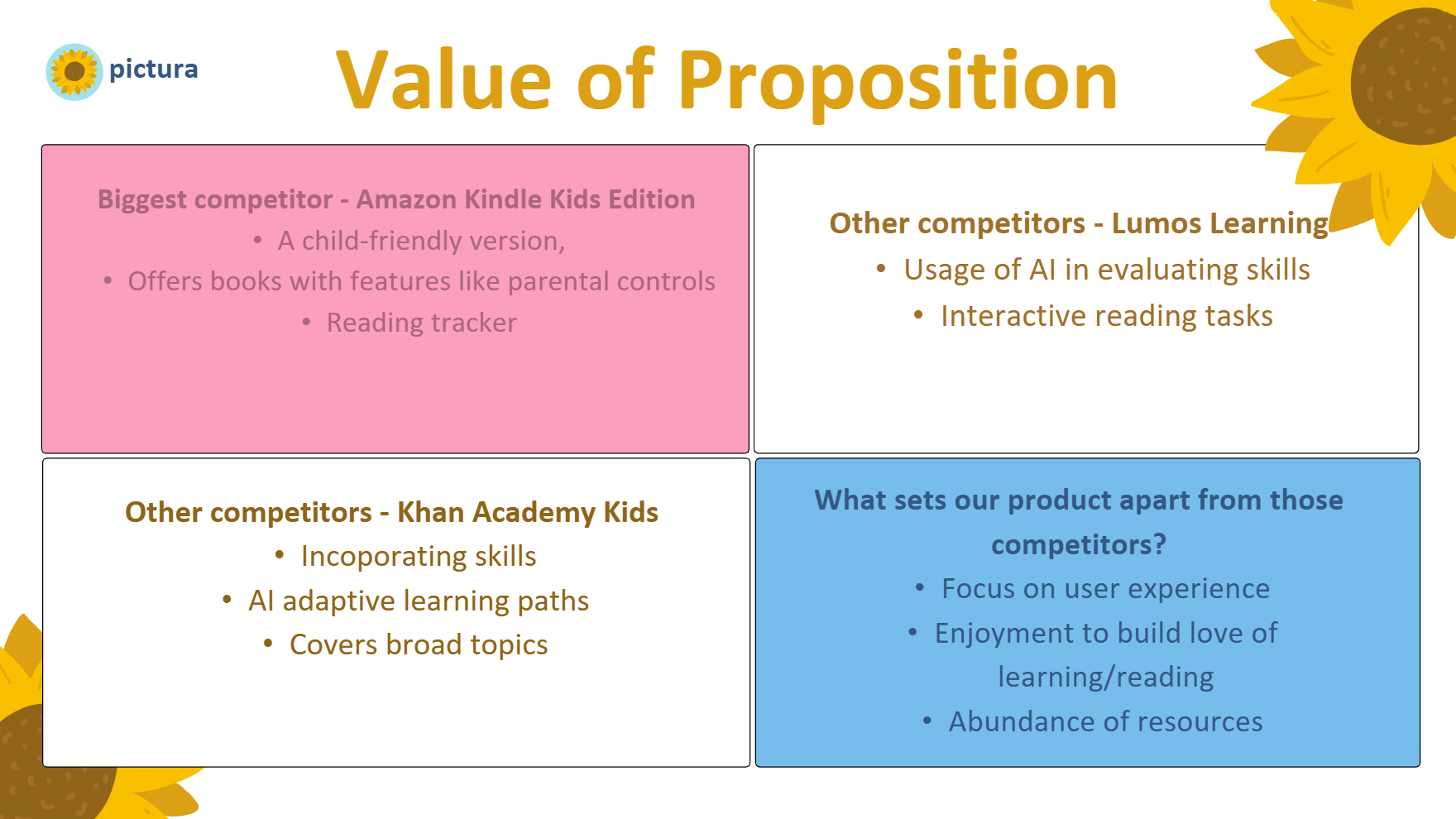 pictura

Value of Proposition

Biggest competitor - Amazon Kindle Kids Edition
• A child-friendly version,
• Offers books with features like parental controls
• Reading tracker

Other competitors - Lumos Learning
• Usage of AI in evaluating skills
• Interactive reading tasks

Other competitors - Khan Academy Kids
• Incoporating skills
• AI adaptive learning paths
• Covers broad topics

What sets our product apart from those competitors?
• Focus on user experience
• Enjoyment to build love of learning/reading
• Abundance of resources